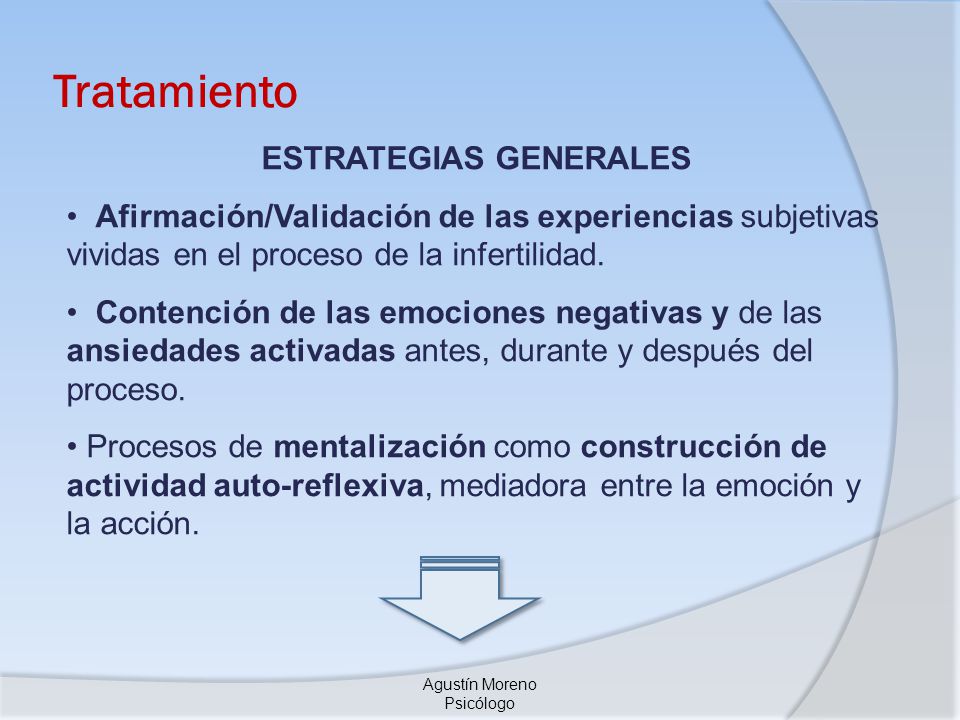 Tratamiento

ESTRATEGIAS GENERALES

• Afirmación/Validación de las experiencias subjetivas vividas en el proceso de la infertilidad.

• Contención de las emociones negativas y de las ansiedades activadas antes, durante y después del proceso.

• Procesos de mentalización como construcción de actividad auto-reflexiva, mediadora entre la emoción y la acción.

Agustín Moreno
Psicólogo